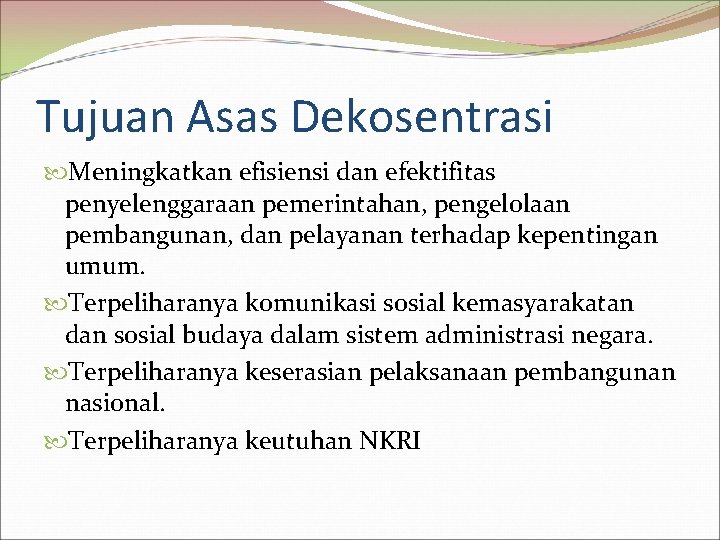 Tujuan Asas Dekosentrasi

Meningkatkan efisiensi dan efektifitas penyelenggaraan pemerintahan, pengelolaan pembangunan, dan pelayanan terhadap kepentingan umum.

Terpeliharanya komunikasi sosial kemasyarakatan dan sosial budaya dalam sistem administrasi negara.

Terpeliharanya keserasian pelaksanaan pembangunan nasional.

Terpeliharanya keutuhan NKRI